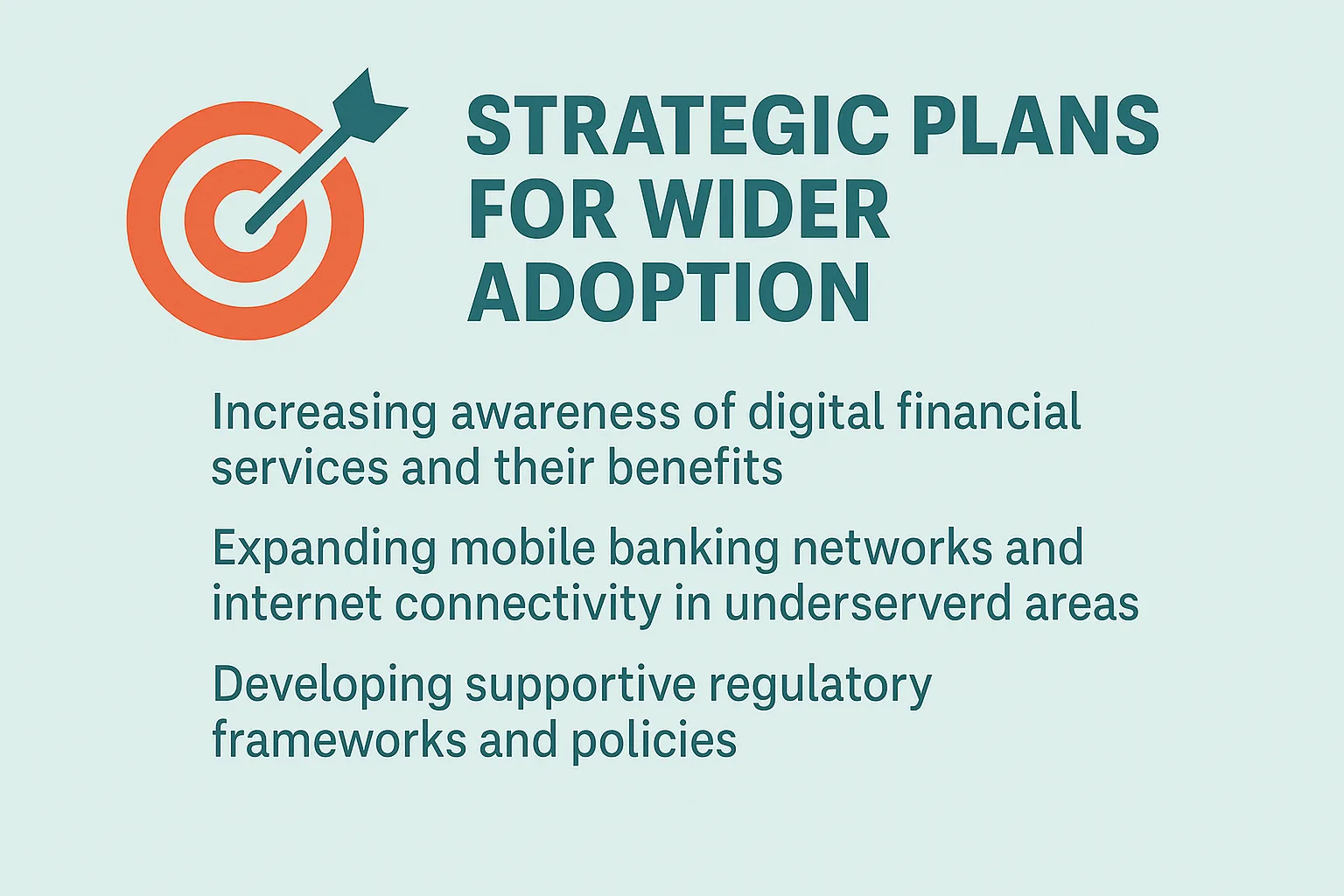 STRATEGIC PLANS FOR WIDER ADOPTION

Increasing awareness of digital financial services and their benefits

Expanding mobile banking networks and internet connectivity in underserverd areas

Developing supportive regulatory frameworks and policies